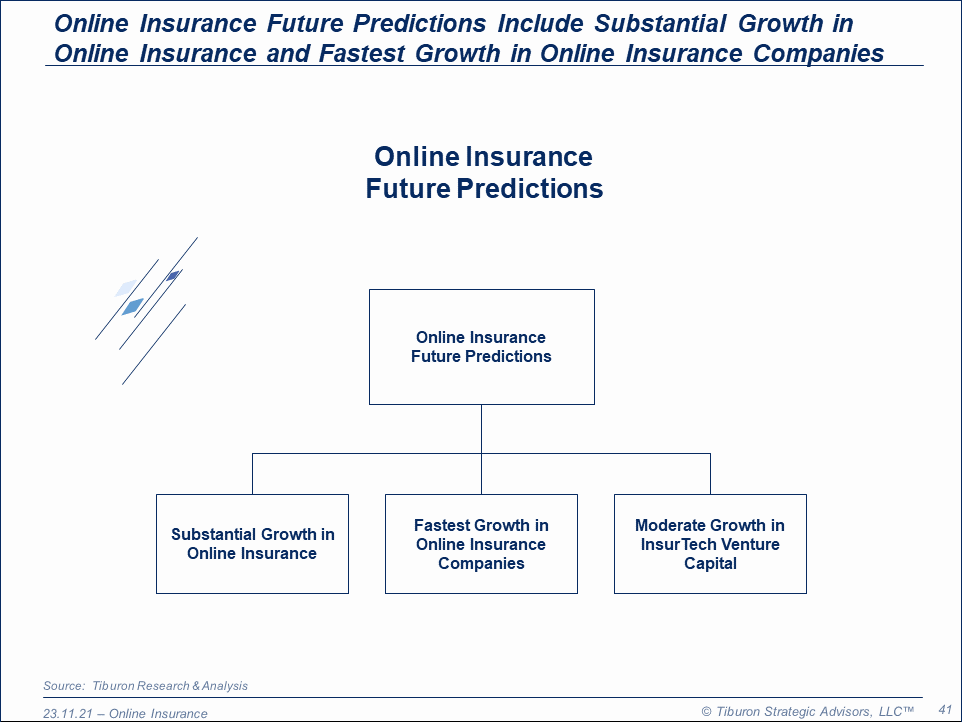 Online Insurance Future Predictions Include Substantial Growth in Online Insurance and Fastest Growth in Online Insurance Companies

Online Insurance
Future Predictions

Online Insurance
Future Predictions

Substantial Growth in Online Insurance

Fastest Growth in Online Insurance Companies

Moderate Growth in InsurTech Venture Capital

Source: Tiburon Research & Analysis

23.11.21 – Online Insurance

© Tiburon Strategic Advisors, LLC™

41